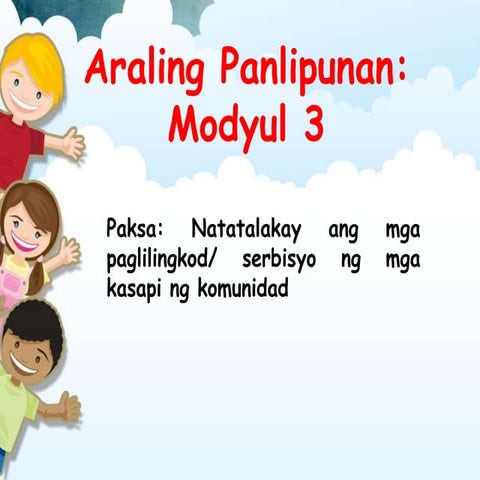 Araling Panlipunan:
Modyul 3

Paksa: Natatalakay ang mga paglilingkod/ serbisyo ng mga kasapi ng komunidad